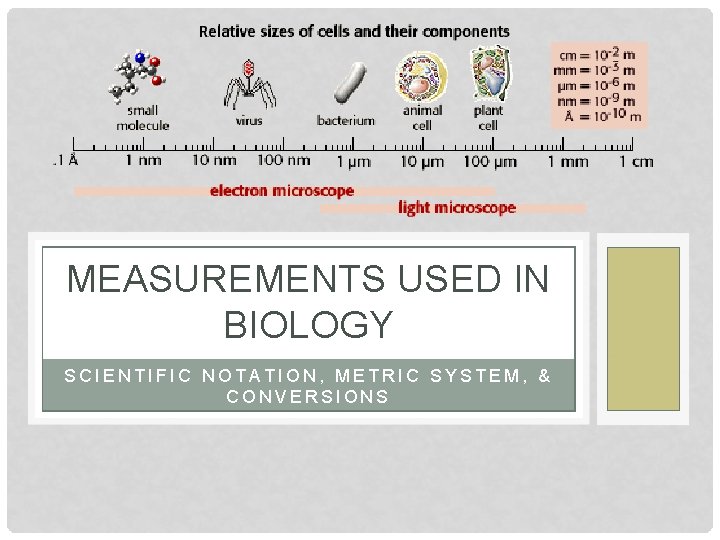 Relative sizes of cells and their components

small molecule

virus

bacterium

animal cell

plant cell

cm = $10^{-2}$ m
mm = $10^{-3}$ m
μm = $10^{-6}$ m
nm = $10^{-9}$ m
Å = $10^{-10}$ m

.1 Å 1 nm 10 nm 100 nm 1 μm 10 μm 100 μm 1 mm 1 cm

electron microscope

light microscope

MEASUREMENTS USED IN BIOLOGY

SCIENTIFIC NOTATION, METRIC SYSTEM, & CONVERSIONS